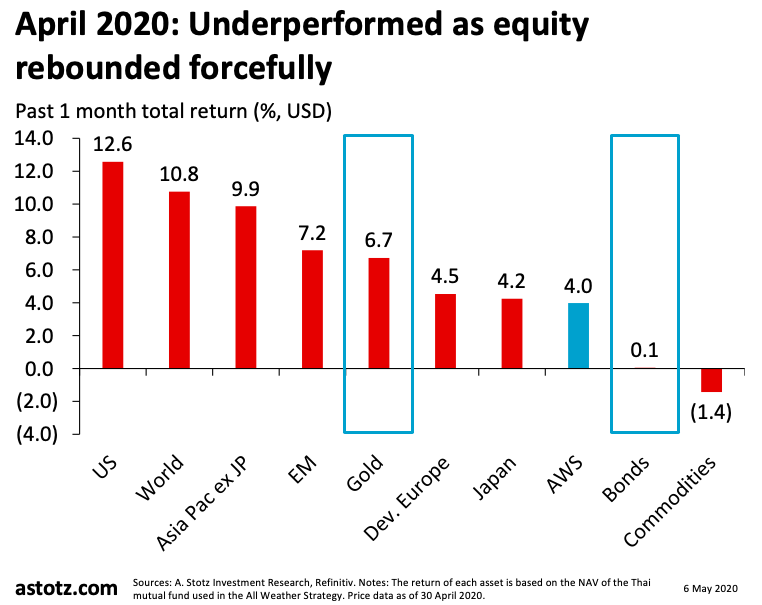 April 2020: Underperformed as equity rebounded forcefully

Past 1 month total return (%, USD)

14.0
12.0
10.0
8.0
6.0
4.0
2.0
0.0
(2.0)
(4.0)

12.6
10.8
9.9
7.2
6.7
4.5
4.2
4.0
0.1
(1.4)

US
World
Asia Pac ex JP
EM
Gold
Dev. Europe
Japan
AWS
Bonds
Commodities

astotz.com

Sources: A. Stotz Investment Research, Refinitiv. Notes: The return of each asset is based on the NAV of the Thai mutual fund used in the All Weather Strategy. Price data as of 30 April 2020.

6 May 2020